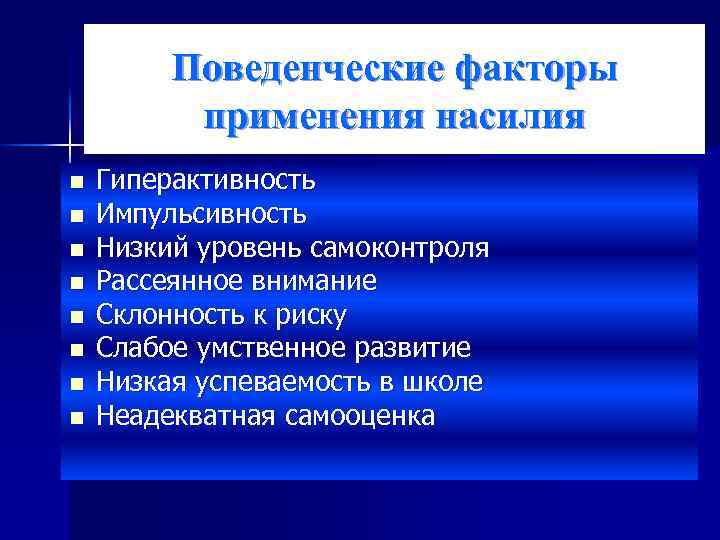 Поведенческие факторы применения насилия

- Гиперактивность
- Импульсивность
- Низкий уровень самоконтроля
- Рассеянное внимание
- Склонность к риску
- Слабое умственное развитие
- Низкая успеваемость в школе
- Неадекватная самооценка